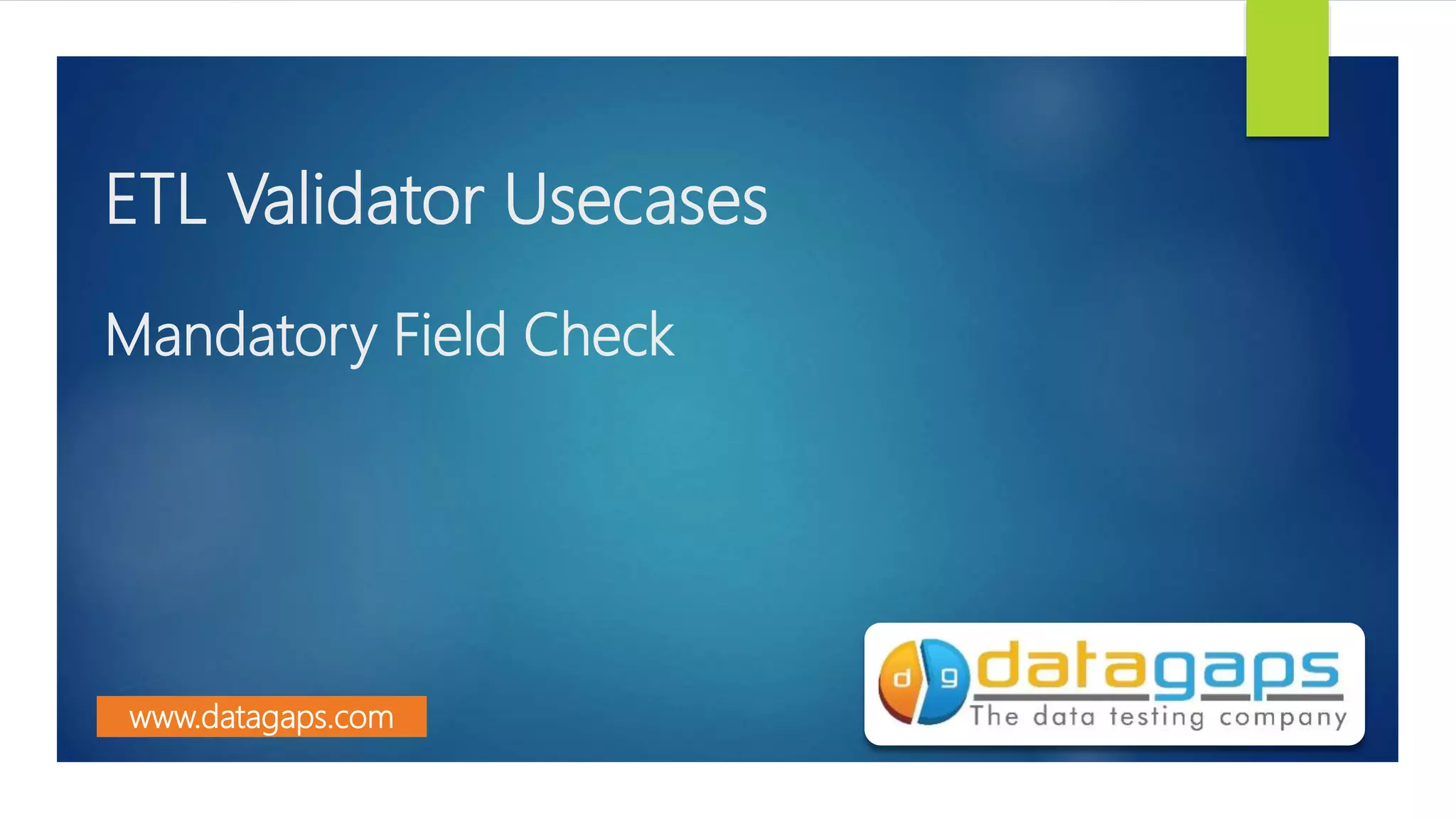 ETL Validator Usecases

Mandatory Field Check

www.datagaps.com

d g datagaps
The data testing company